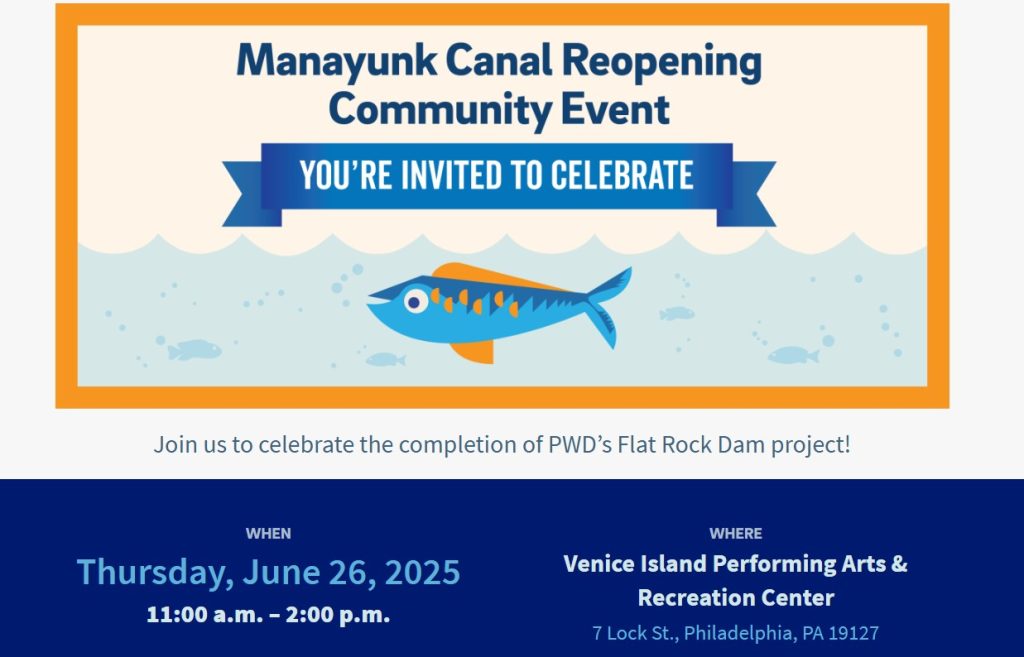 Manayunk Canal Reopening Community Event

YOU'RE INVITED TO CELEBRATE

Join us to celebrate the completion of PWD's Flat Rock Dam project!

WHEN

Thursday, June 26, 2025

11:00 a.m. – 2:00 p.m.

WHERE

Venice Island Performing Arts & Recreation Center

7 Lock St., Philadelphia, PA 19127